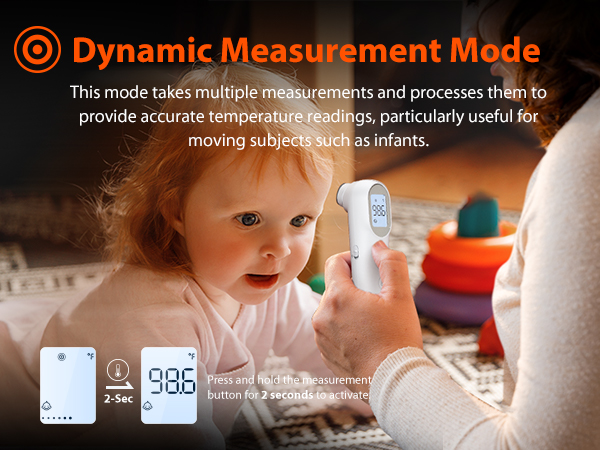 Dynamic Measurement Mode

This mode takes multiple measurements and processes them to provide accurate temperature readings, particularly useful for moving subjects such as infants.

98.6

°F

2-Sec

°F

98.6

Press and hold the measurement button for **2 seconds** to activate.